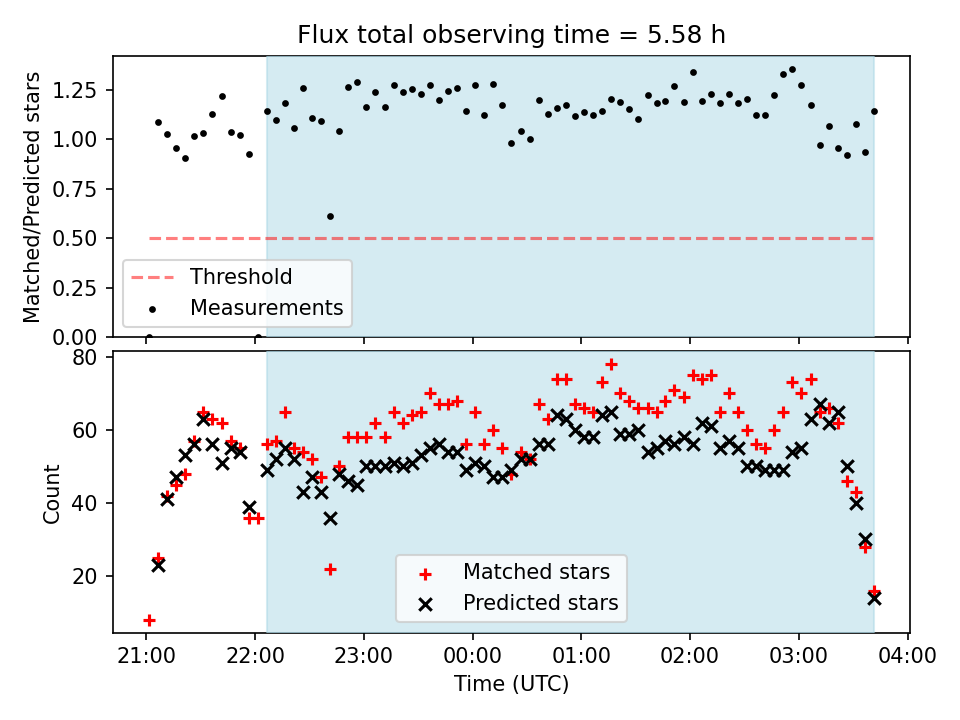 Flux total observing time = 5.58 h

Matched/Predicted stars

1.25
1.00
0.75
0.50
0.25
0.00

Threshold
Measurements

Count

80
60
40
20

Matched stars
Predicted stars

21:00
22:00
23:00
00:00
01:00
02:00
03:00
04:00

Time (UTC)